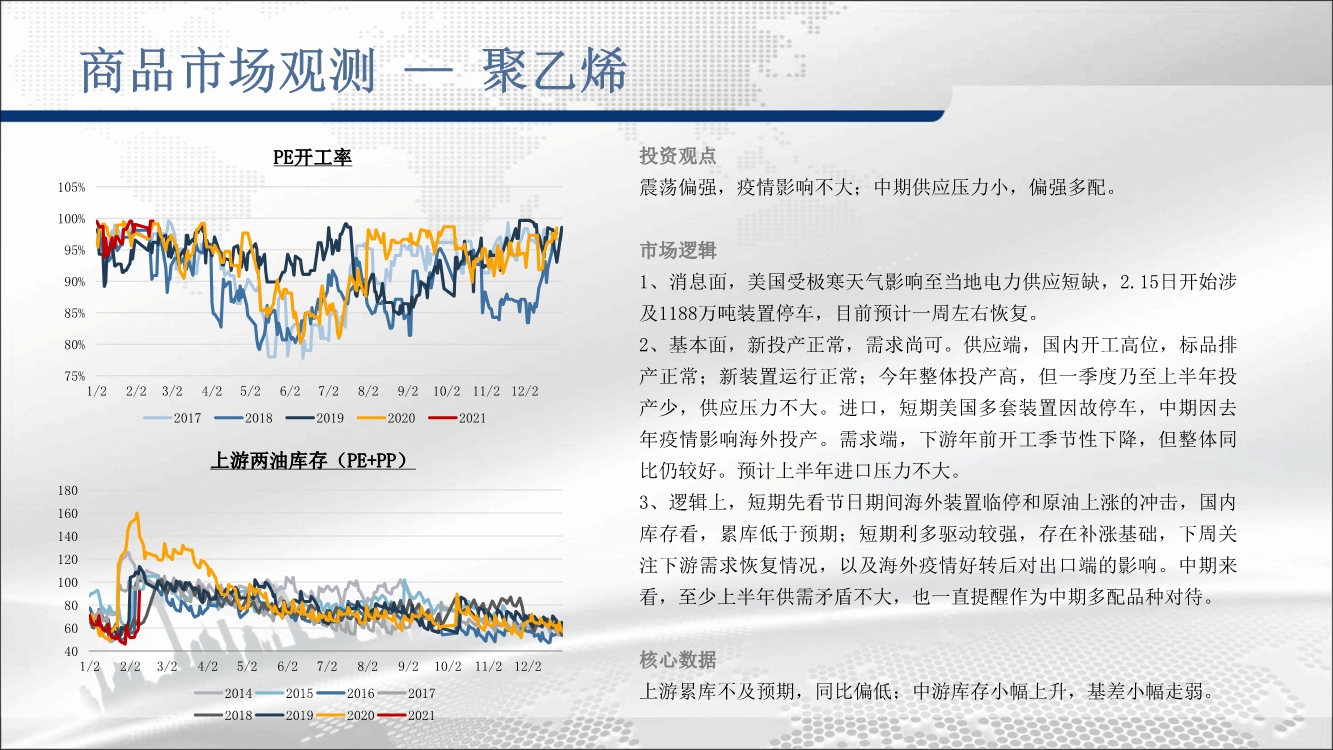 商品市场观测 — 聚乙烯

PE开工率

105%
100%
95%
90%
85%
80%
75%
1/2 2/2 3/2 4/2 5/2 6/2 7/2 8/2 9/2 10/2 11/2 12/2

2017 2018 2019 2020 2021

上游两油库存（PE+PP）

180
160
140
120
100
80
60
40
1/2 2/2 3/2 4/2 5/2 6/2 7/2 8/2 9/2 10/2 11/2 12/2

2014 2015 2016 2017
2018 2019 2020 2021

投资观点
震荡偏强，疫情影响不大；中期供应压力小，偏强多配。

市场逻辑
1、消息面，美国受极寒天气影响至当地电力供应短缺，2.15日开始涉及1188万吨装置停车，目前预计一周左右恢复。
2、基本面，新投产正常，需求尚可。供应端，国内开工高位，标品排产正常；新装置运行正常；今年整体投产高，但一季度乃至上半年投产少，供应压力不大。进口，短期美国多套装置因故停车，中期因去年疫情影响海外投产。需求端，下游年前开工季节性下降，但整体同比仍较好。预计上半年进口压力不大。
3、逻辑上，短期先看节日期间海外装置临停和原油上涨的冲击，国内库存看，累库低于预期；短期利多驱动较强，存在补涨基础，下周关注下游需求恢复情况，以及海外疫情好转后对出口端的影响。中期来看，至少上半年供需矛盾不大，也一直提醒作为中期多配品种对待。

核心数据
上游累库不及预期，同比偏低；中游库存小幅上升，基差小幅走弱。